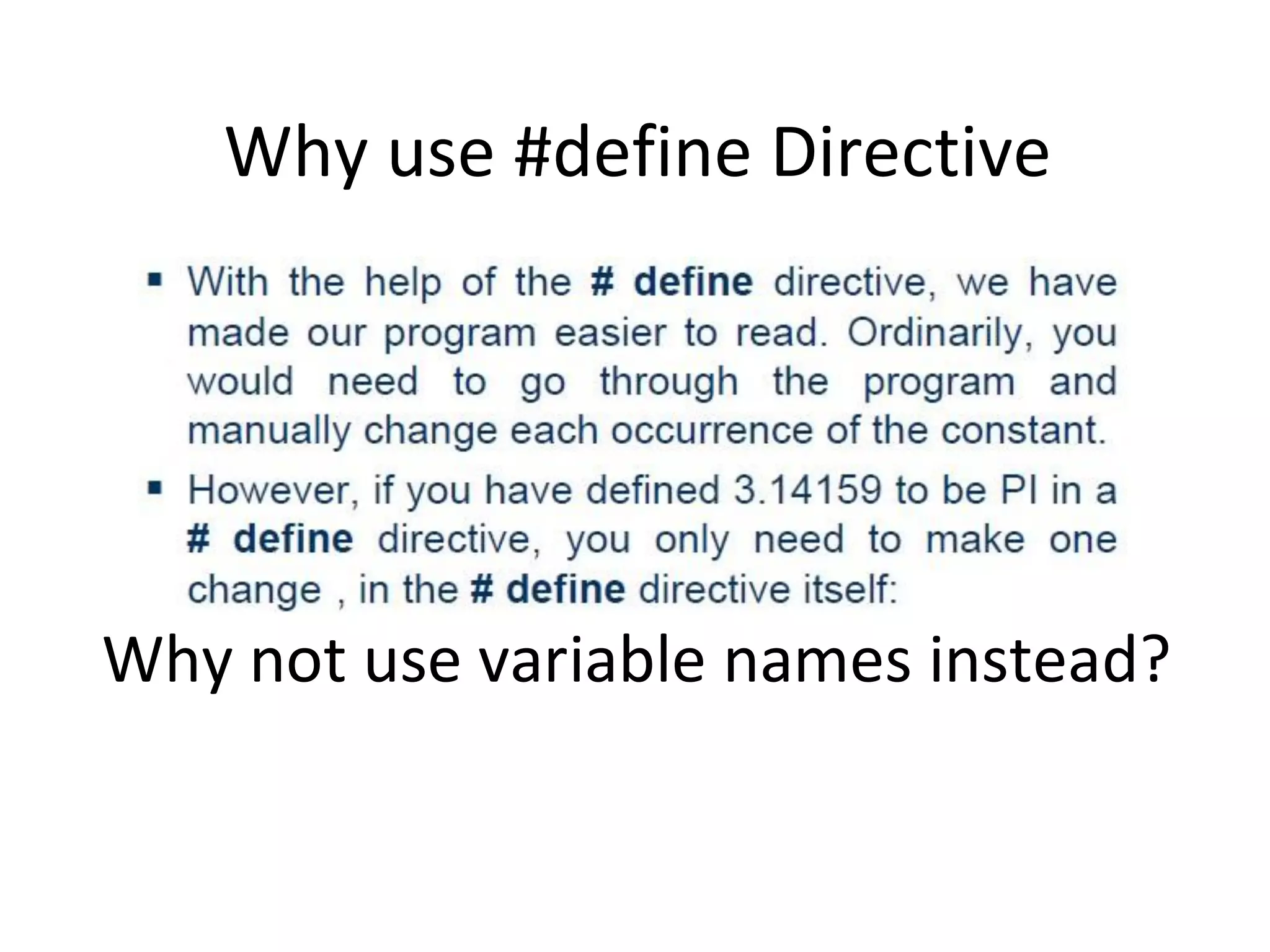 Why use #define Directive

▪ With the help of the # define directive, we have made our program easier to read. Ordinarily, you would need to go through the program and manually change each occurrence of the constant.

▪ However, if you have defined 3.14159 to be PI in a # define directive, you only need to make one change , in the # define directive itself:

Why not use variable names instead?